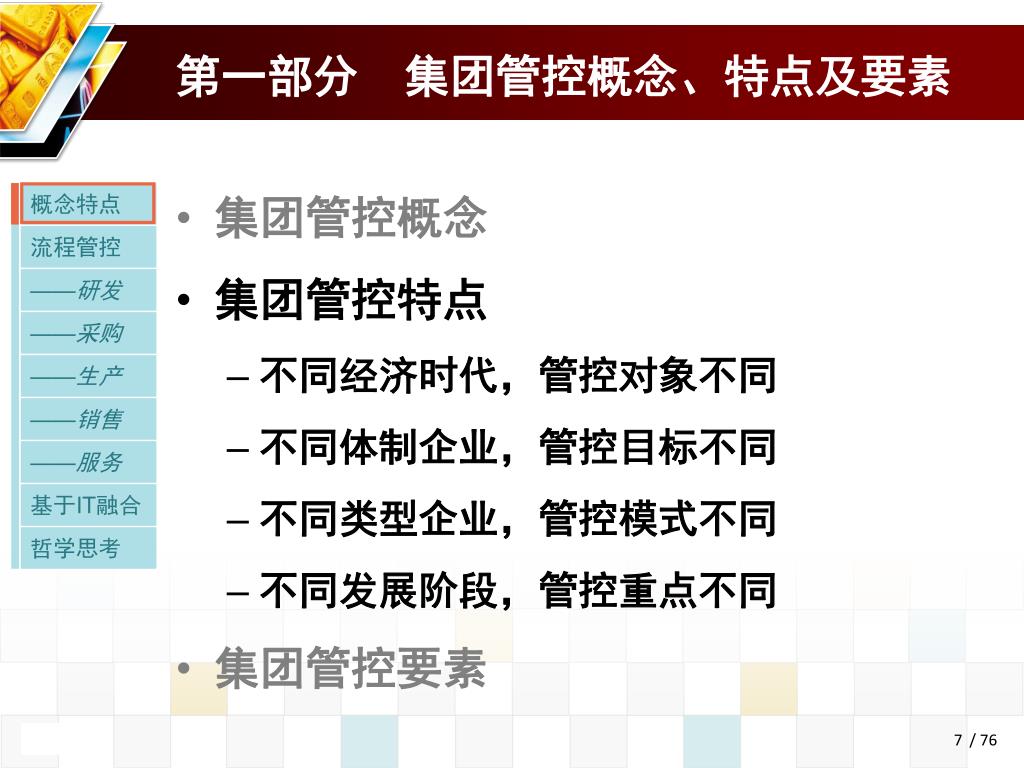 第一部分　集团管控概念、特点及要素

概念特点
流程管控
——研发
——采购
——生产
——销售
——服务
基于IT融合
哲学思考

• 集团管控概念
• 集团管控特点
– 不同经济时代，管控对象不同
– 不同体制企业，管控目标不同
– 不同类型企业，管控模式不同
– 不同发展阶段，管控重点不同
• 集团管控要素

7 / 76